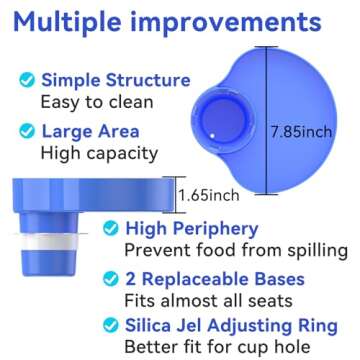 Multiple improvements

Simple Structure
Easy to clean

Large Area
High capacity

7.85inch

1.65inch

High Periphery
Prevent food from spilling

2 Replaceable Bases
Fits almost all seats

Silica Jel Adjusting Ring
Better fit for cup hole